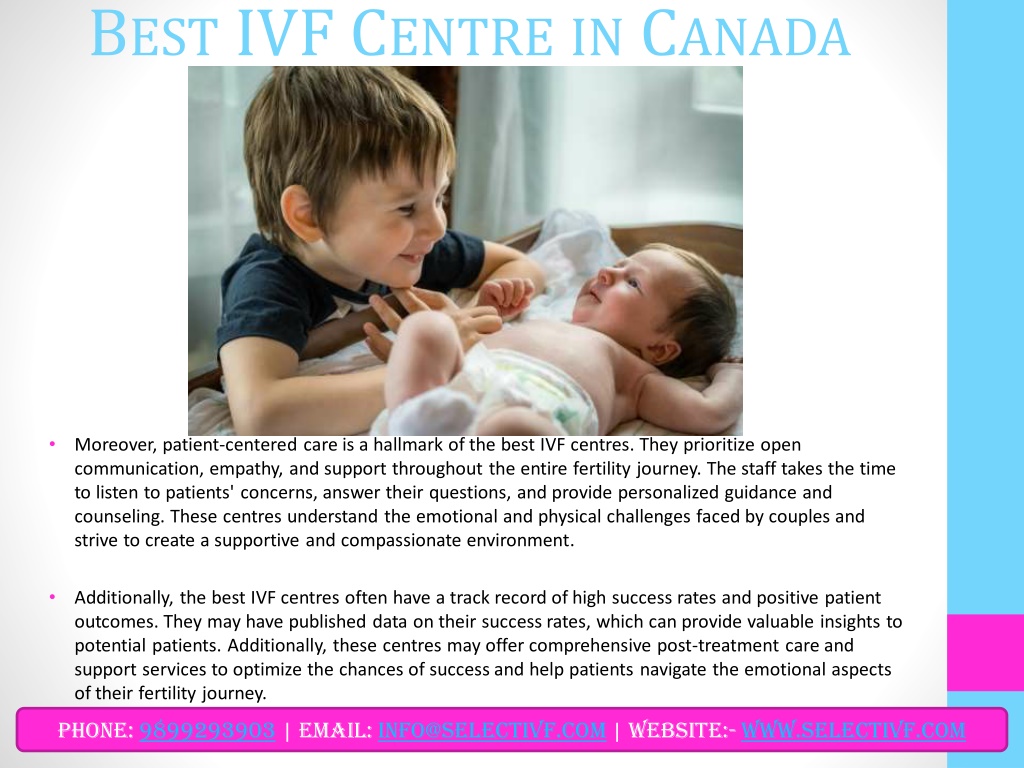 BEST IVF CENTRE IN CANADA

• Moreover, patient-centered care is a hallmark of the best IVF centres. They prioritize open communication, empathy, and support throughout the entire fertility journey. The staff takes the time to listen to patients' concerns, answer their questions, and provide personalized guidance and counseling. These centres understand the emotional and physical challenges faced by couples and strive to create a supportive and compassionate environment.

• Additionally, the best IVF centres often have a track record of high success rates and positive patient outcomes. They may have published data on their success rates, which can provide valuable insights to potential patients. Additionally, these centres may offer comprehensive post-treatment care and support services to optimize the chances of success and help patients navigate the emotional aspects of their fertility journey.

PHONE: 9899293903 | EMAIL: INFO@SELECTIVF.COM | WEBSITE:- WWW.SELECTIVF.COM